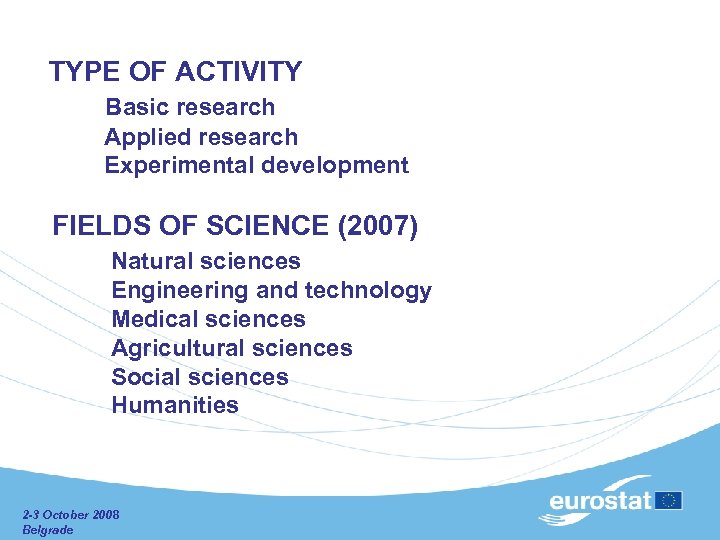 TYPE OF ACTIVITY
Basic research
Applied research
Experimental development

FIELDS OF SCIENCE (2007)
Natural sciences
Engineering and technology
Medical sciences
Agricultural sciences
Social sciences
Humanities

2-3 October 2008
Belgrade

eurostat